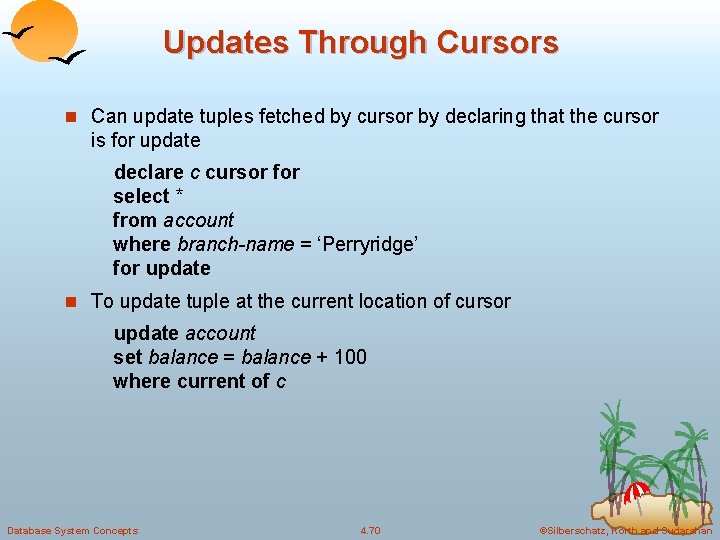 Updates Through Cursors

Can update tuples fetched by cursor by declaring that the cursor is for update

declare c cursor for
select *
from account
where branch-name = ‘Perryridge’
for update

To update tuple at the current location of cursor

update account
set balance = balance + 100
where current of c

Database System Concepts

4.70

©Silberschatz, Korth and Sudarshan